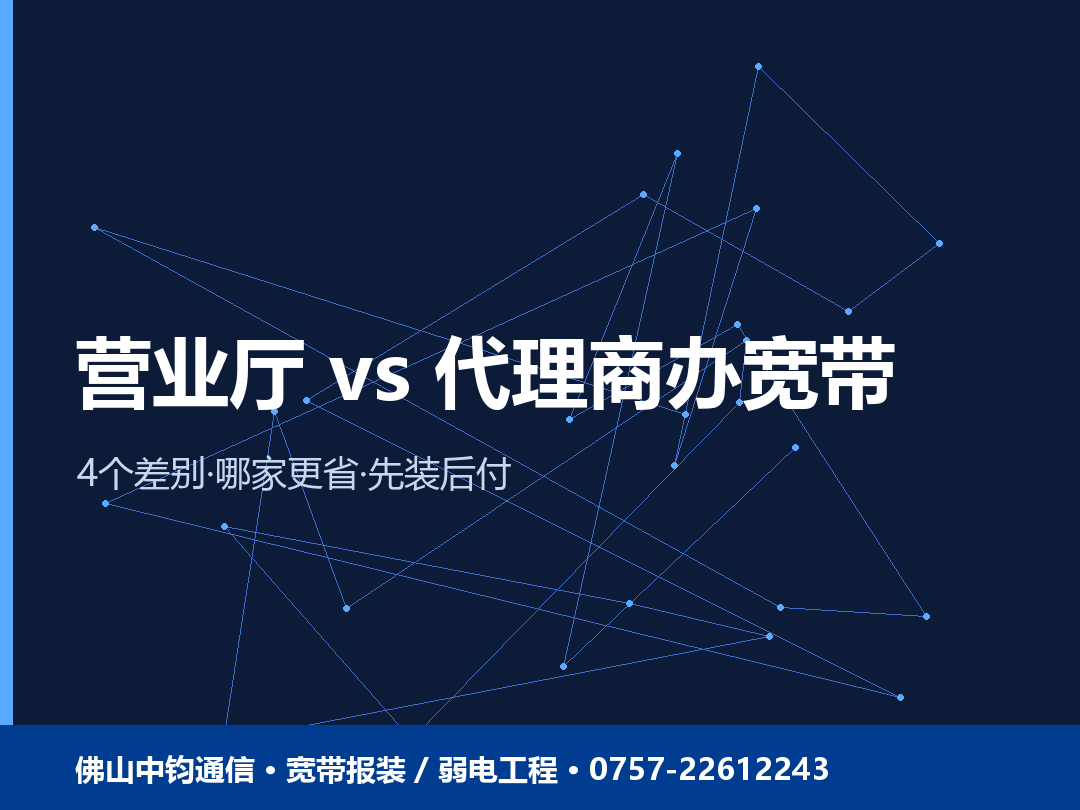 营业厅 vs 代理商办宽带

4个差别·哪家更省·先装后付

佛山中钧通信 • 宽带报装 / 弱电工程 • 0757-22612243